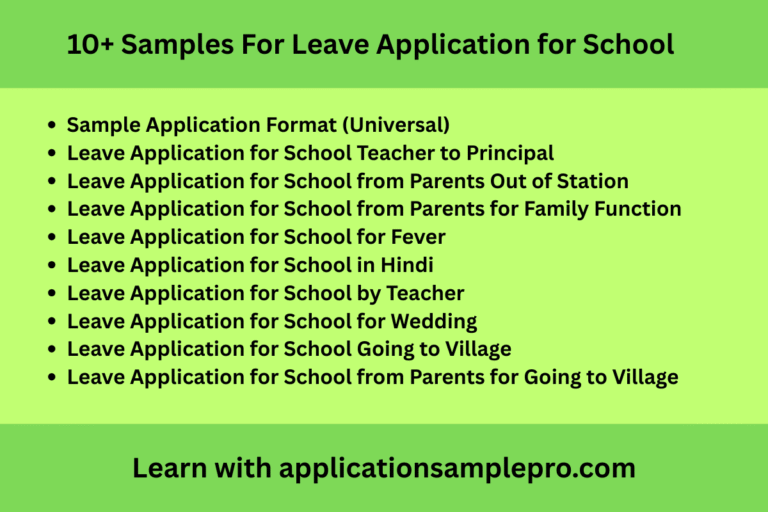 10+ Samples For Leave Application for School

- Sample Application Format (Universal)
- Leave Application for School Teacher to Principal
- Leave Application for School from Parents Out of Station
- Leave Application for School from Parents for Family Function
- Leave Application for School for Fever
- Leave Application for School in Hindi
- Leave Application for School by Teacher
- Leave Application for School for Wedding
- Leave Application for School Going to Village
- Leave Application for School from Parents for Going to Village

Learn with applicationsamplepro.com